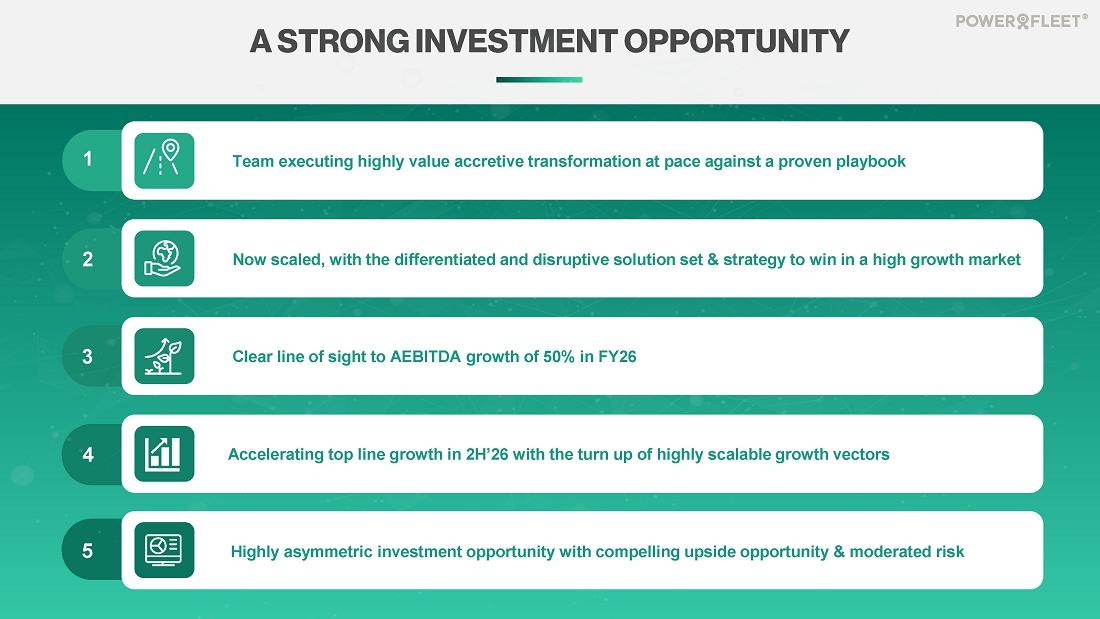 A STRONG INVESTMENT OPPORTUNITY

POWERFLEET®

1 Team executing highly value accretive transformation at pace against a proven playbook

2 Now scaled, with the differentiated and disruptive solution set & strategy to win in a high growth market

3 Clear line of sight to AEBITDA growth of 50% in FY26

4 Accelerating top line growth in 2H'26 with the turn up of highly scalable growth vectors

5 Highly asymmetric investment opportunity with compelling upside opportunity & moderated risk